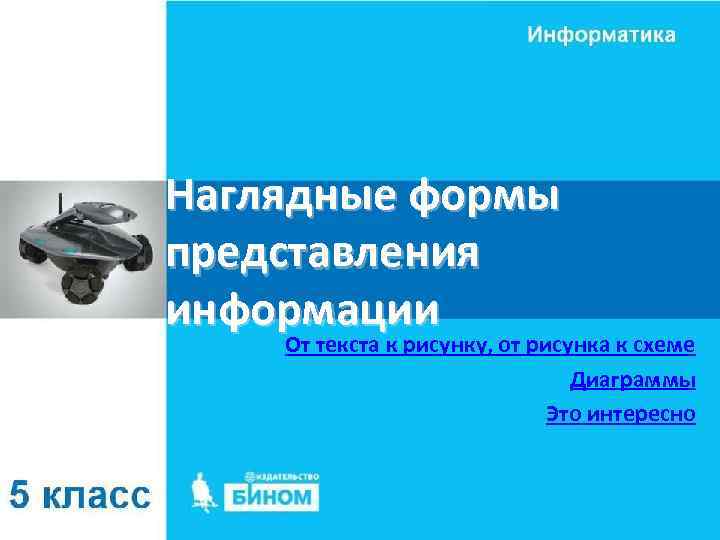 Информатика

Наглядные формы представления информации

От текста к рисунку, от рисунка к схеме

Диаграммы

Это интересно

5 класс

ИЗДАТЕЛЬСТВО
БИНОМ